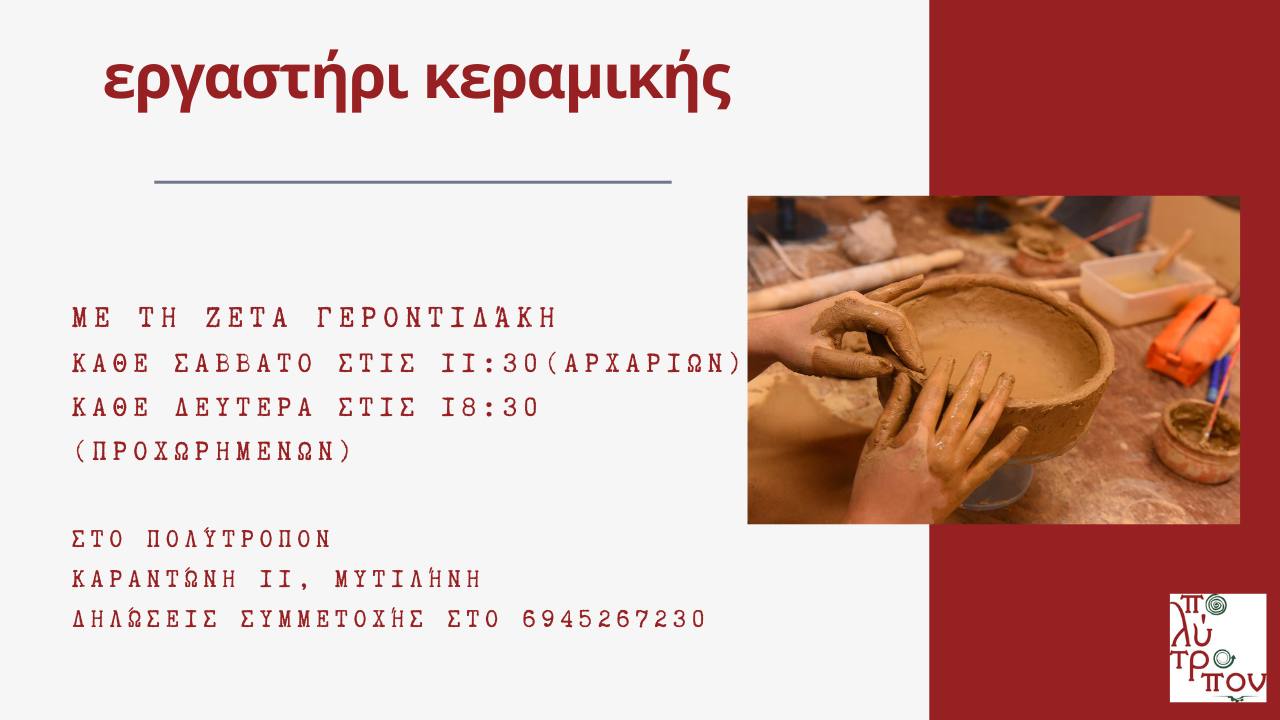 εργαστήρι κεραμικής

ΜΕ ΤΗ ΖΕΤΑ ΓΕΡΟΝΤΙΔΆΚΗ
ΚΑΘΕ ΣΑΒΒΑΤΟ ΣΤΙΣ 11:30(ΑΡΧΑΡΙΩΝ)
ΚΑΘΕ ΔΕΥΤΕΡΑ ΣΤΙΣ 18:30
(ΠΡΟΧΩΡΗΜΕΝΩΝ)

ΣΤΟ ΠΟΛΎΤΡΟΠΟΝ
ΚΑΡΑΝΤΏΝΗ 11, ΜΥΤΙΛΉΝΗ
ΔΗΛΏΣΕΙΣ ΣΥΜΜΕΤΟΧΉΣ ΣΤΟ 6945267230

πο λύ τρο πον